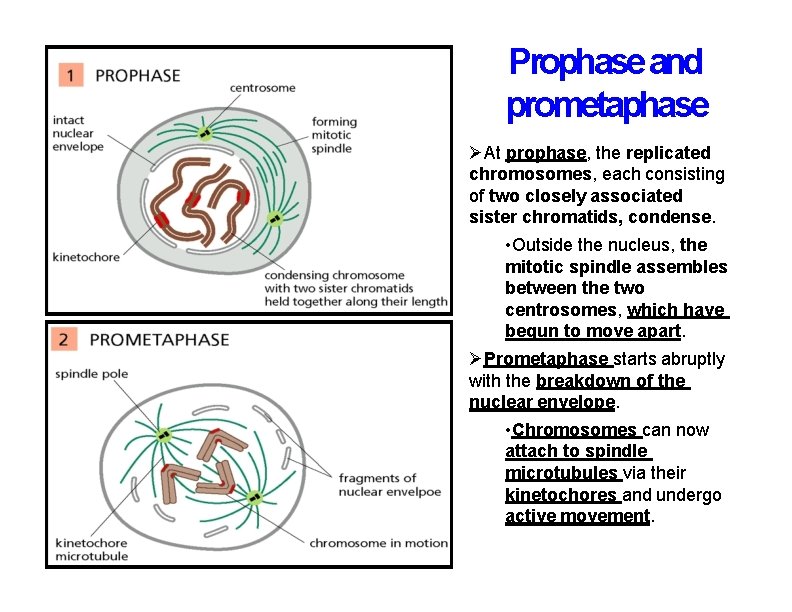 1 PROPHASE

centrosome

intact nuclear envelope

forming mitotic spindle

kinetochore

condensing chromosome with two sister chromatids held together along their length

2 PROMETAPHASE

spindle pole

fragments of nuclear envelpoe

kinetochore microtubule

chromosome in motion

Prophase and prometaphase

➢At prophase, the replicated chromosomes, each consisting of two closely associated sister chromatids, condense.

•Outside the nucleus, the mitotic spindle assembles between the two centrosomes, which have begun to move apart.

➢Prometaphase starts abruptly with the breakdown of the nuclear envelope.

•Chromosomes can now attach to spindle microtubules via their kinetochores and undergo active movement.